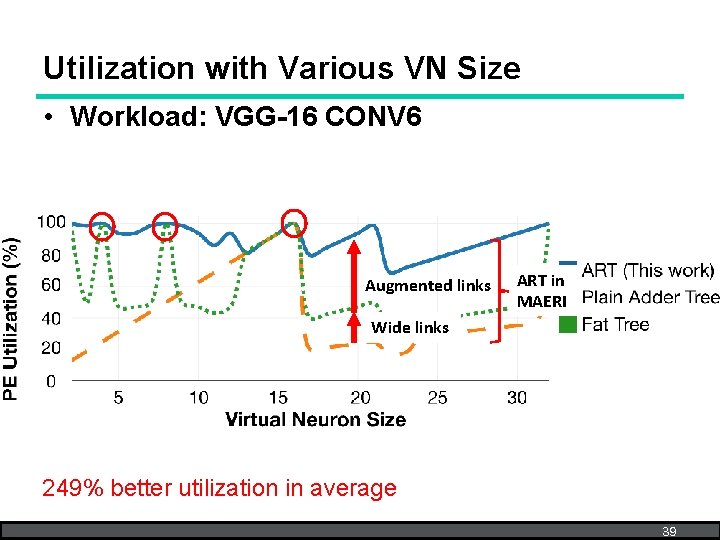 Utilization with Various VN Size

• Workload: VGG-16 CONV6

PE Utilization (%)

100
80
60
40
20
0

5 10 15 20 25 30

Virtual Neuron Size

Augmented links

Wide links

ART in MAERI

ART (This work)
Plain Adder Tree
Fat Tree

249% better utilization in average

39